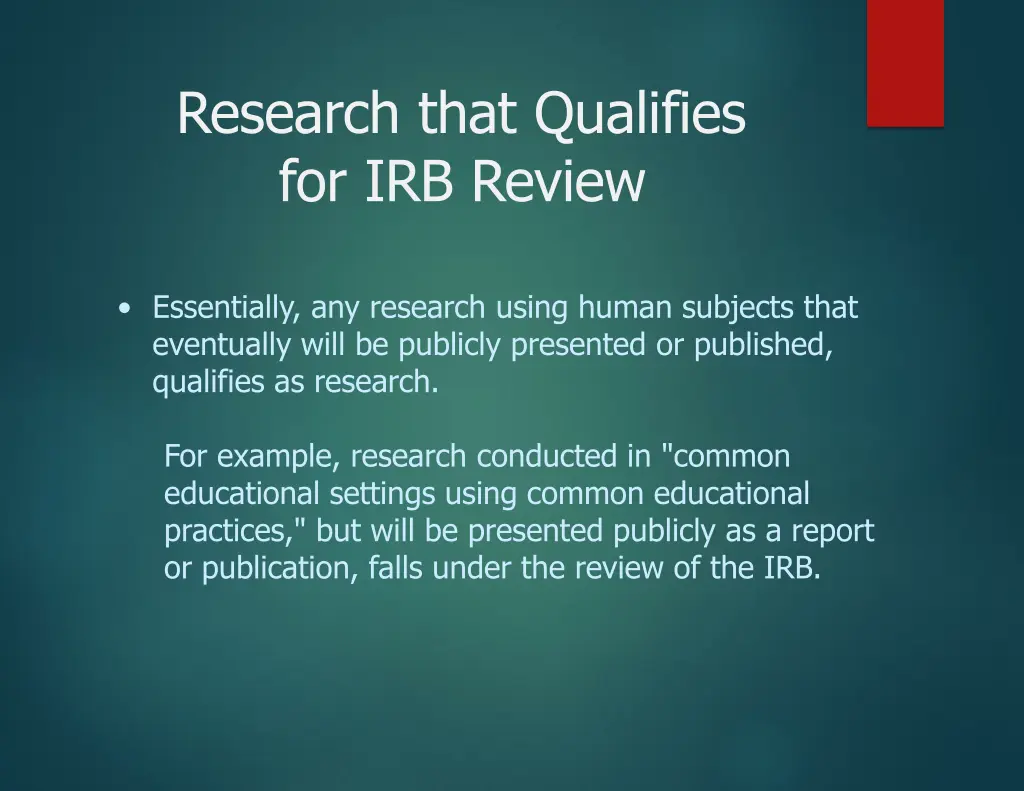 Research that Qualifies for IRB Review

• Essentially, any research using human subjects that eventually will be publicly presented or published, qualifies as research.

For example, research conducted in "common educational settings using common educational practices," but will be presented publicly as a report or publication, falls under the review of the IRB.